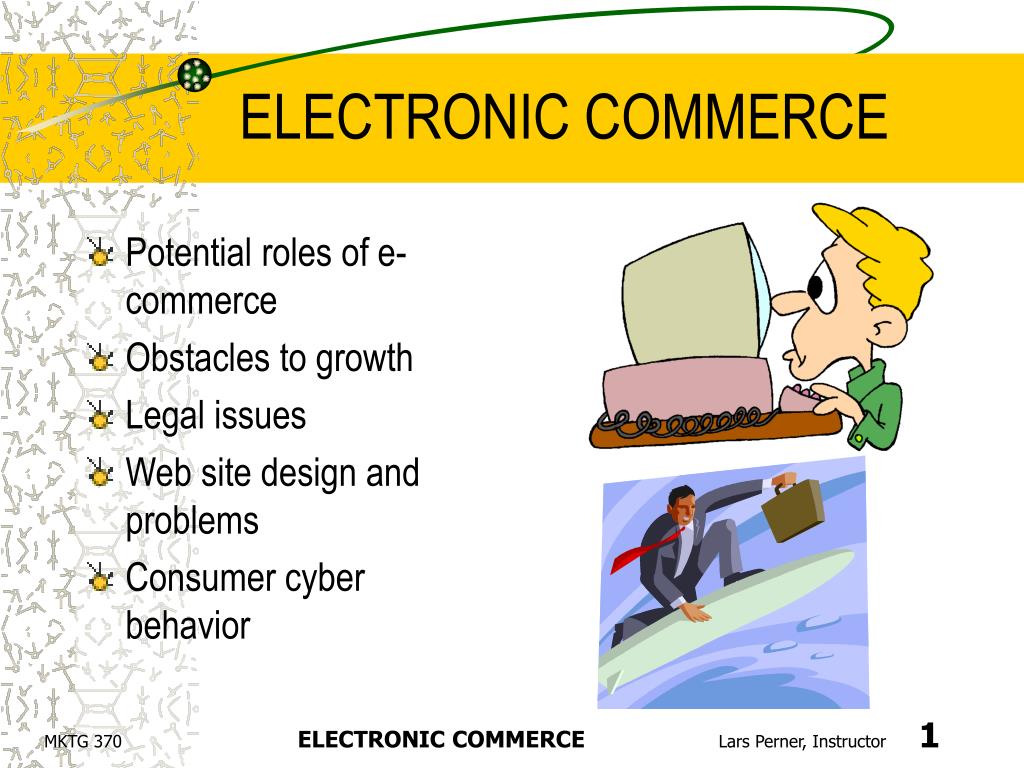 ELECTRONIC COMMERCE

Potential roles of e-commerce

Obstacles to growth

Legal issues

Web site design and problems

Consumer cyber behavior

MKTG 370

ELECTRONIC COMMERCE

Lars Perner, Instructor

1